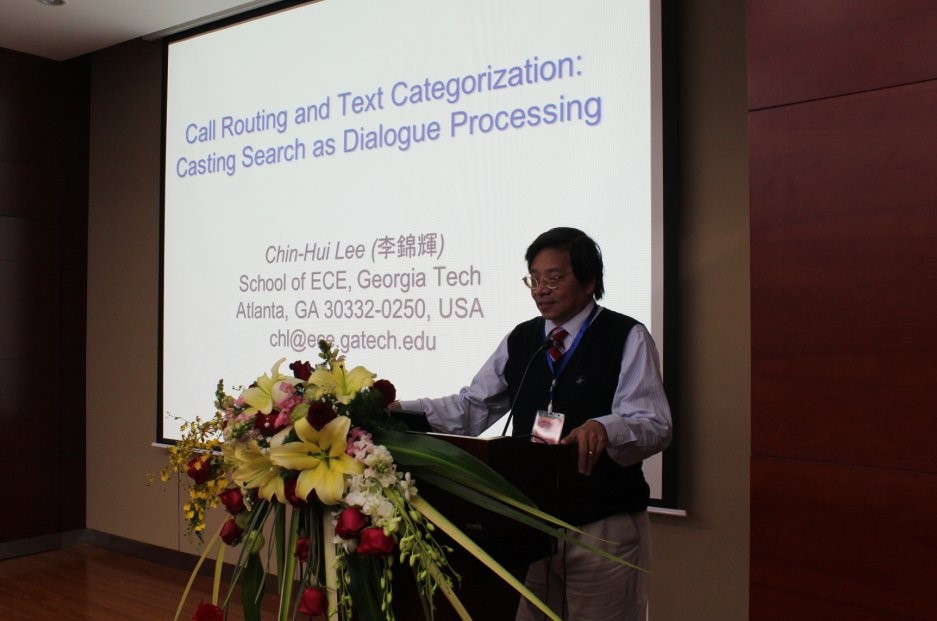 Call Routing and Text Categorization:
Casting Search as Dialogue Processing

Chin-Hui Lee (李錦輝)
School of ECE, Georgia Tech
Atlanta, GA 30332-0250, USA
chl@ece.gatech.edu